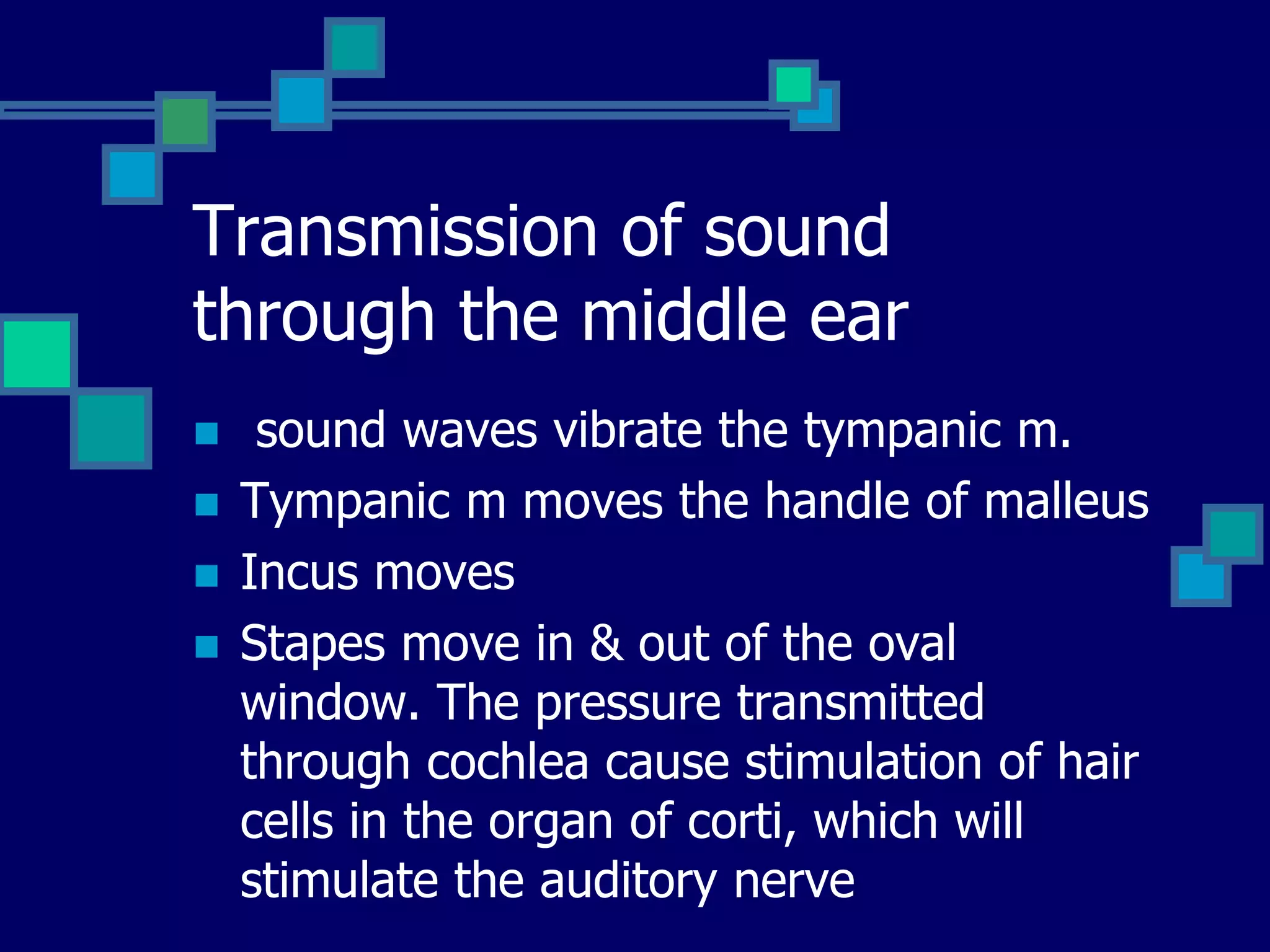 Transmission of sound through the middle ear

- sound waves vibrate the tympanic m.
- Tympanic m moves the handle of malleus
- Incus moves
- Stapes move in & out of the oval window. The pressure transmitted through cochlea cause stimulation of hair cells in the organ of corti, which will stimulate the auditory nerve